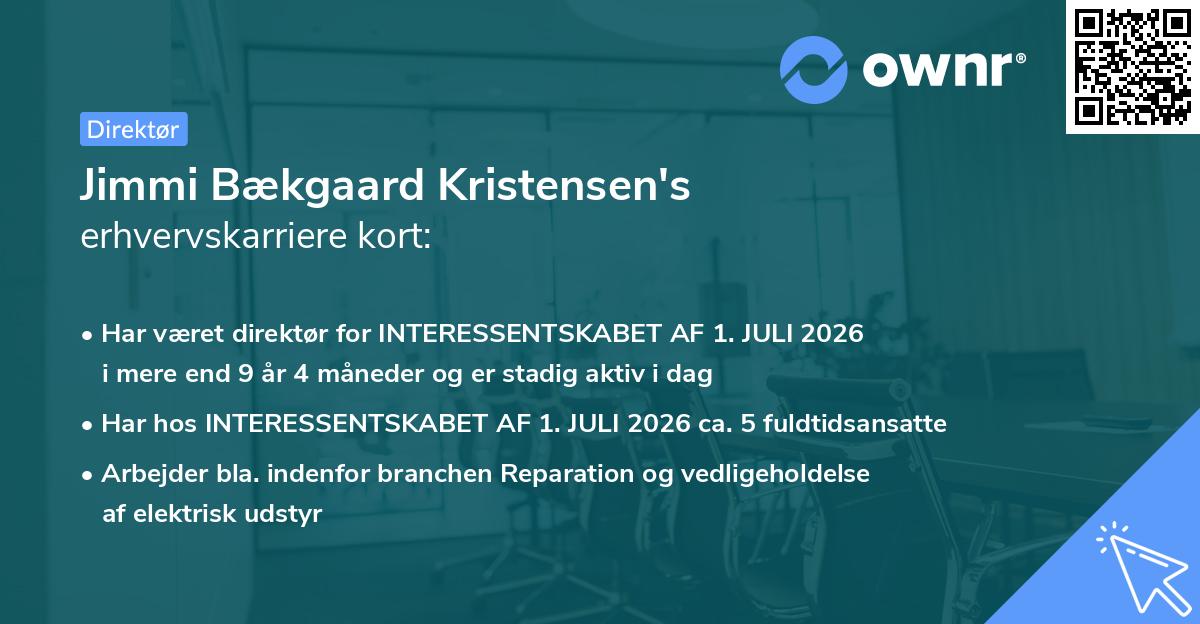 ownr®

Direktør

Jimmi Bækgaard Kristensen's erhvervskarriere kort:

• Har været direktør for INTERESSENTSKABET AF 1. JULI 2026 i mere end 9 år 4 måneder og er stadig aktiv i dag

• Har hos INTERESSENTSKABET AF 1. JULI 2026 ca. 5 fuldtidsansatte

• Arbejder bla. indenfor branchen Reparation og vedligeholdelse af elektrisk udstyr